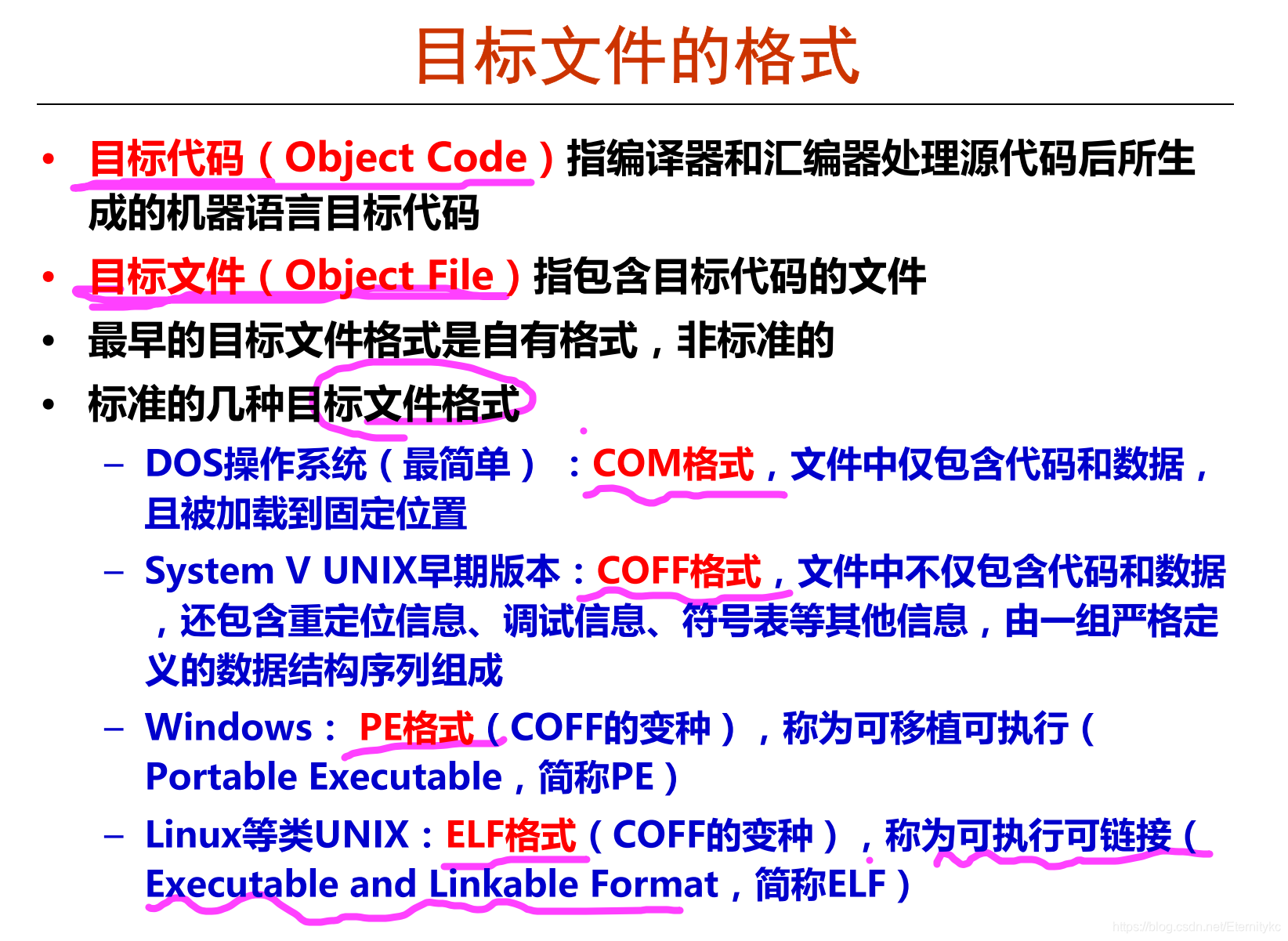 目标文件的格式

• 目标代码（Object Code）指编译器和汇编器处理源代码后所生成的机器语言目标代码
• 目标文件（Object File）指包含目标代码的文件
• 最早的目标文件格式是自有格式，非标准的
• 标准的几种目标文件格式
  – DOS操作系统（最简单）：COM格式，文件中仅包含代码和数据，且被加载到固定位置
  – System V UNIX早期版本：COFF格式，文件中不仅包含代码和数据，还包含重定位信息、调试信息、符号表等其他信息，由一组严格定义的数据结构序列组成
  – Windows： PE格式（COFF的变种），称为可移植可执行（Portable Executable，简称PE）
  – Linux等类UNIX：ELF格式（COFF的变种），称为可执行可链接（Executable and Linkable Format，简称ELF）

https://blog.csdn.net/Eternitykc